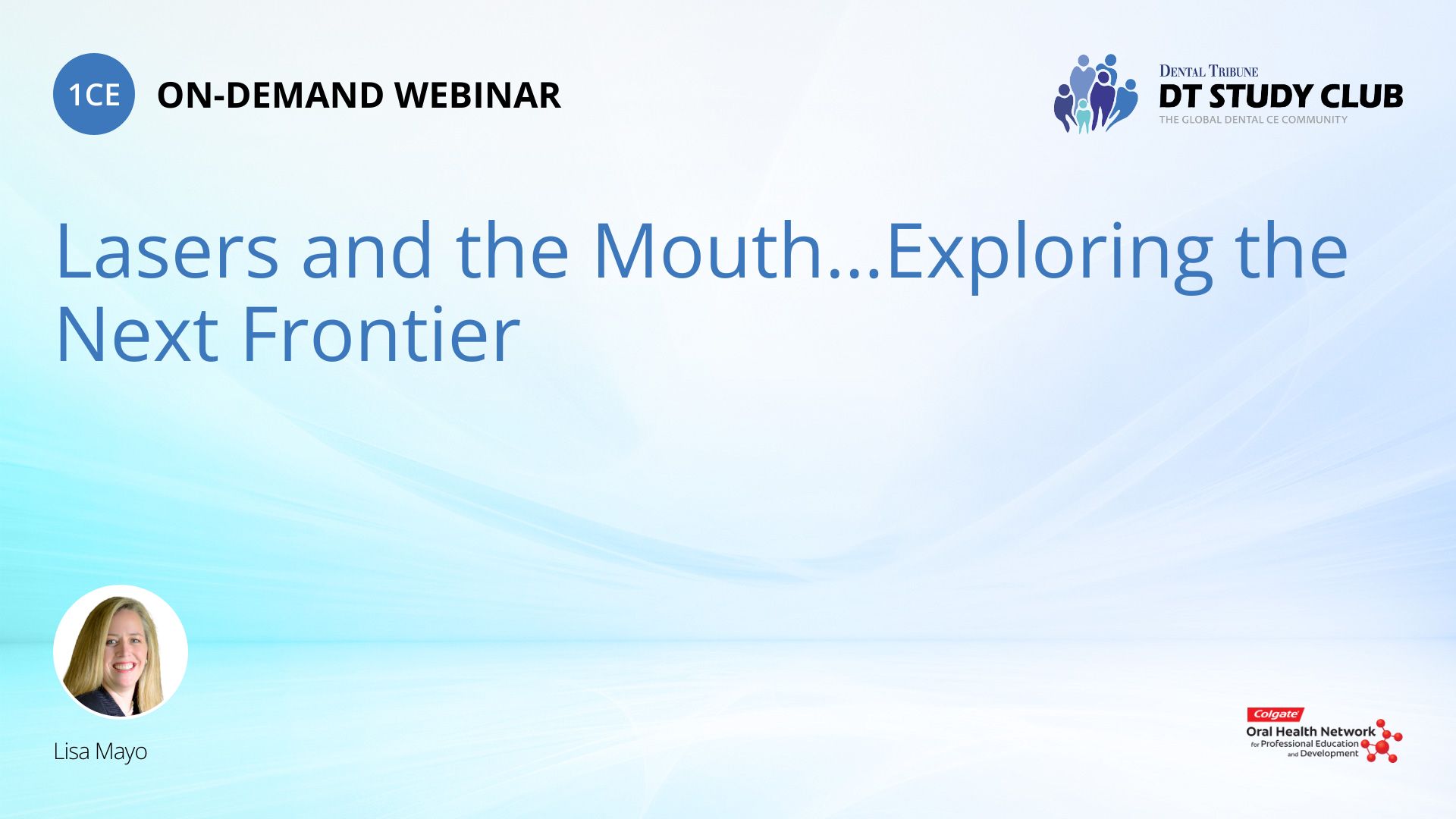 1CE ON-DEMAND WEBINAR

DENTAL TRIBUNE
DT STUDY CLUB
THE GLOBAL DENTAL CE COMMUNITY

Lasers and the Mouth...Exploring the Next Frontier

Lisa Mayo

Colgate
Oral Health Network
for Professional Education and Development